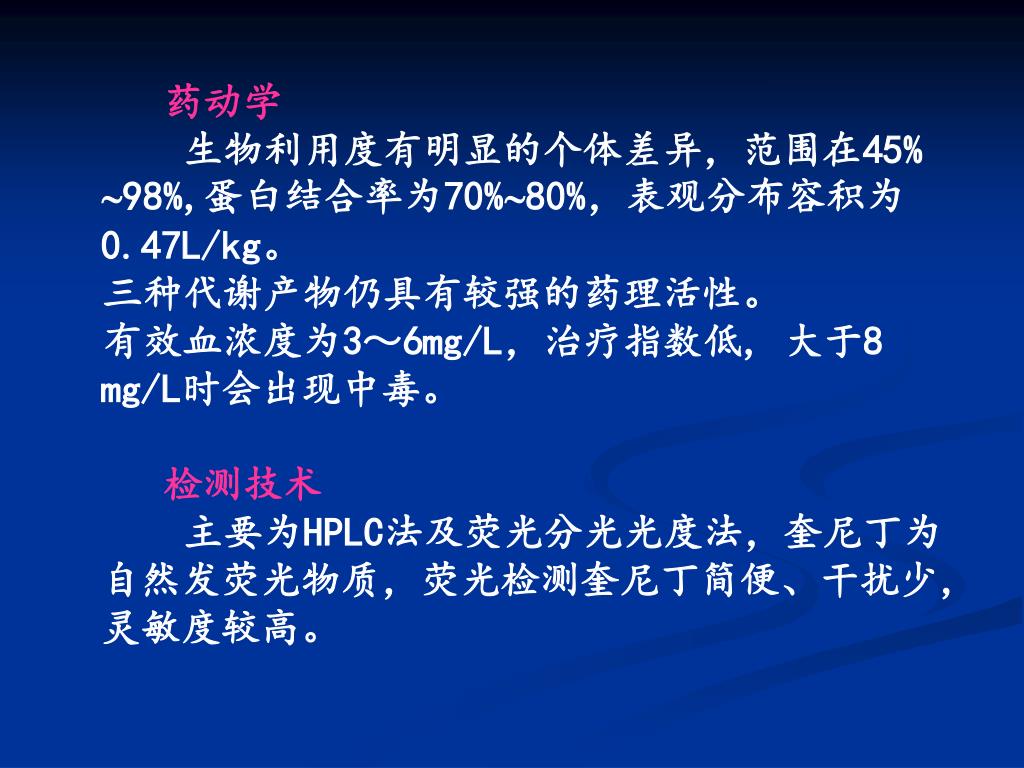 药动学

生物利用度有明显的个体差异，范围在45%~98%,蛋白结合率为70%~80%，表观分布容积为0.47L/kg。
三种代谢产物仍具有较强的药理活性。
有效血浓度为3～6mg/L，治疗指数低，大于8 mg/L时会出现中毒。

检测技术

主要为HPLC法及荧光分光光度法，奎尼丁为自然发荧光物质，荧光检测奎尼丁简便、干扰少，灵敏度较高。